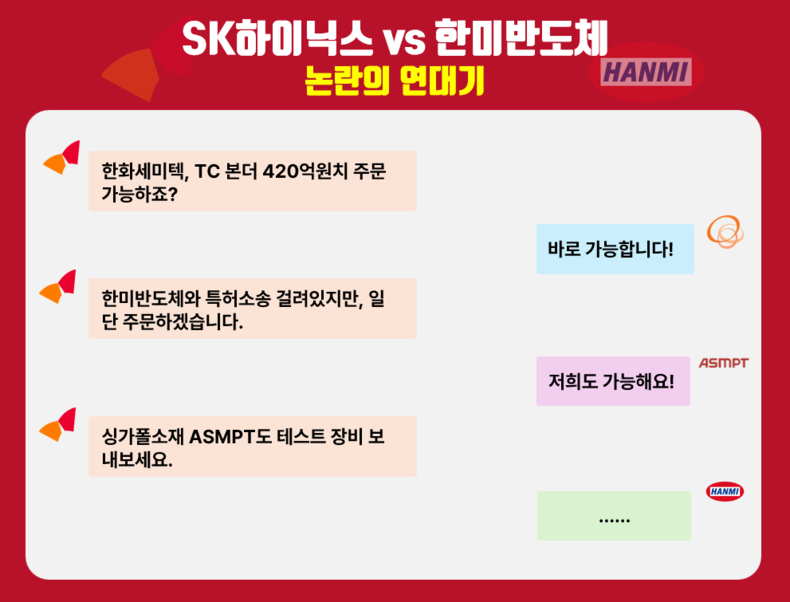 SK하이닉스 vs 한미반도체

논란의 연대기

HANMI

한화세미텍, TC 본더 420억원치 주문 가능하죠?

바로 가능합니다!

한미반도체와 특허소송 걸려있지만, 일단 주문하겠습니다.

ASMPT

저희도 가능해요!

싱가폴소재 ASMPT도 테스트 장비 보내보세요.

HANMI

......